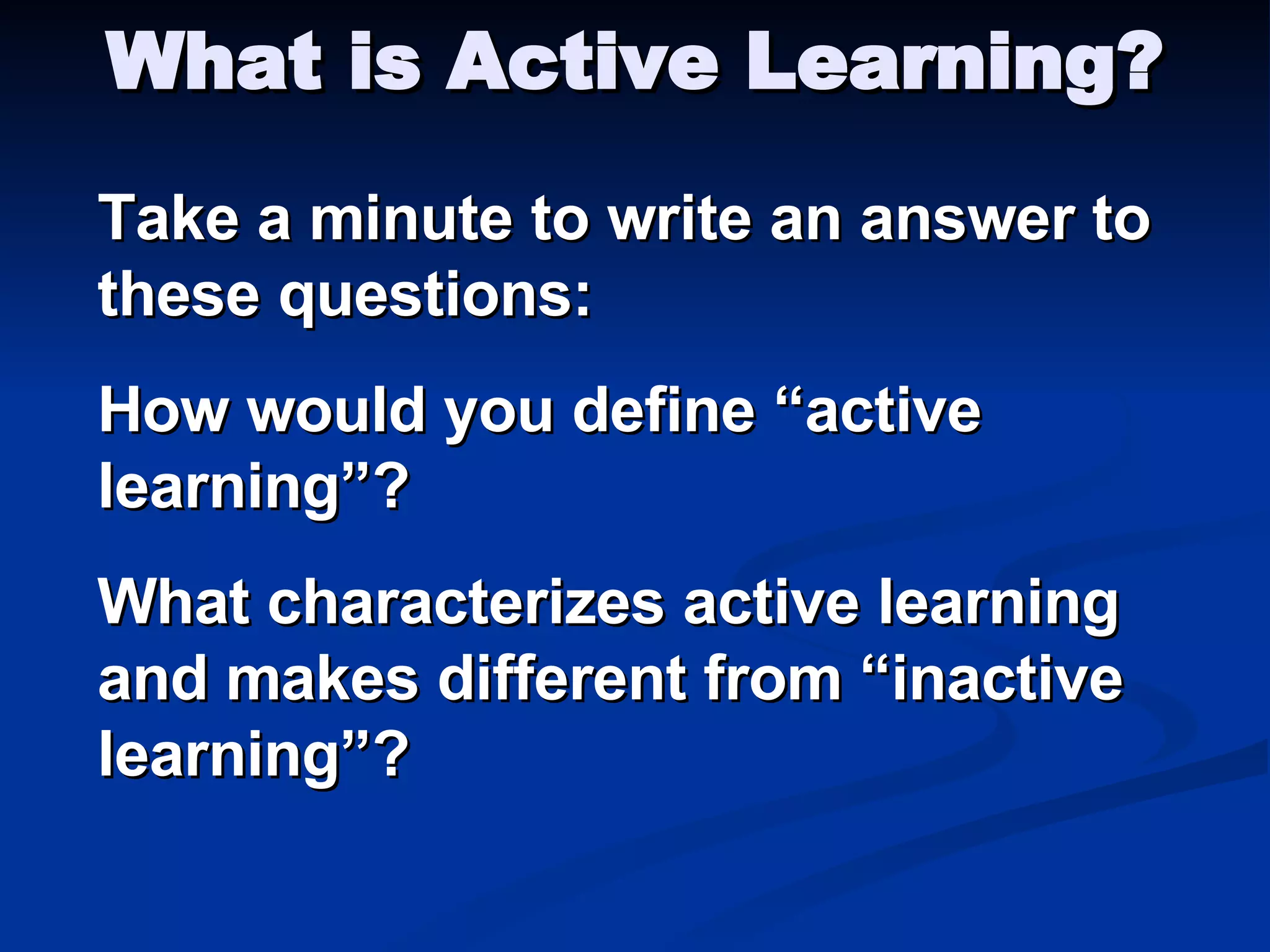 What is Active Learning?

Take a minute to write an answer to these questions:

How would you define “active learning”?

What characterizes active learning and makes different from “inactive learning”?